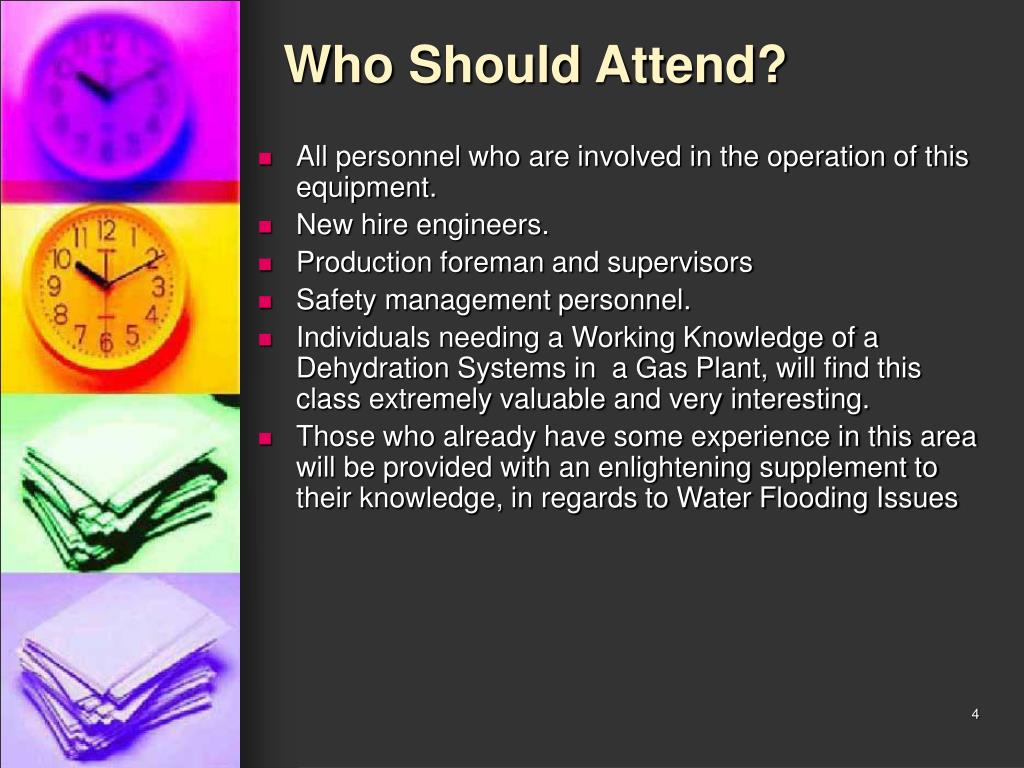 Who Should Attend?

- All personnel who are involved in the operation of this equipment.
- New hire engineers.
- Production foreman and supervisors
- Safety management personnel.
- Individuals needing a Working Knowledge of a Dehydration Systems in a Gas Plant, will find this class extremely valuable and very interesting.
- Those who already have some experience in this area will be provided with an enlightening supplement to their knowledge, in regards to Water Flooding Issues

4